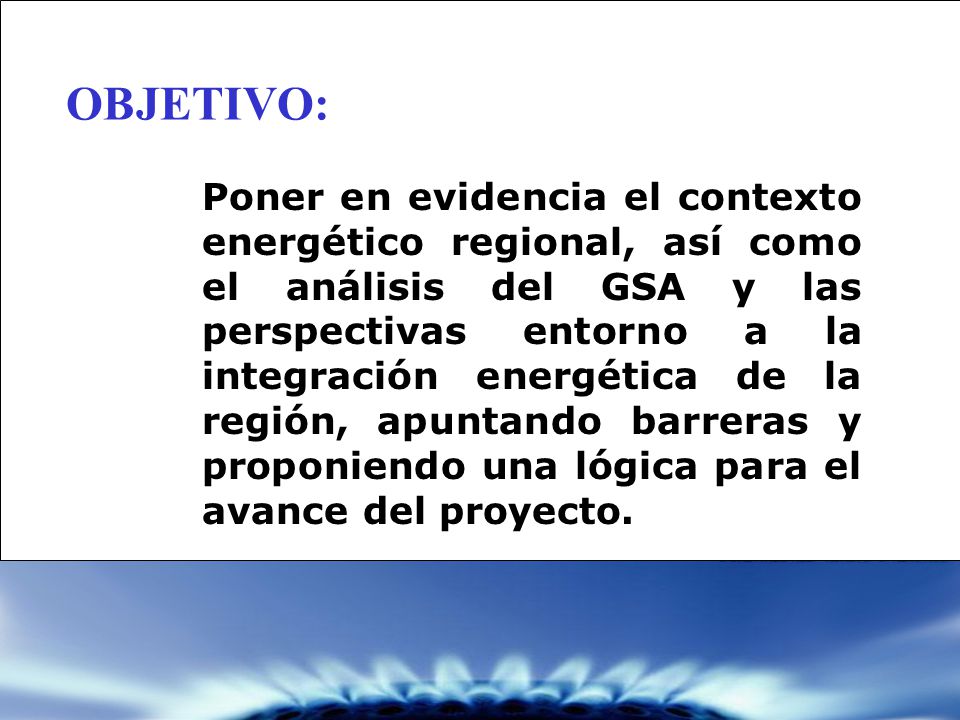 OBJETIVO:

Poner en evidencia el contexto energético regional, así como el análisis del GSA y las perspectivas entorno a la integración energética de la región, apuntando barreras y proponiendo una lógica para el avance del proyecto.